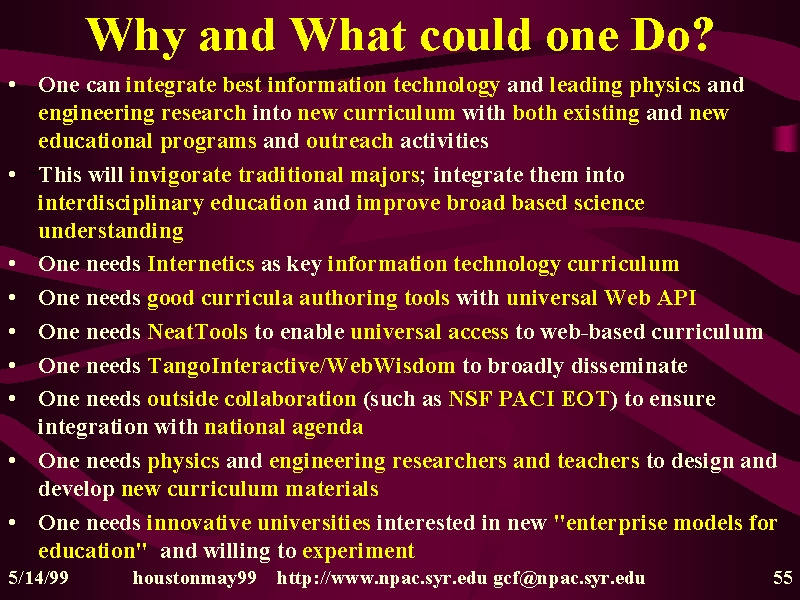 Why and What could one Do?

• One can integrate best information technology and leading physics and engineering research into new curriculum with both existing and new educational programs and outreach activities
• This will invigorate traditional majors; integrate them into interdisciplinary education and improve broad based science understanding
• One needs Internetics as key information technology curriculum
• One needs good curricula authoring tools with universal Web API
• One needs NeatTools to enable universal access to web-based curriculum
• One needs TangoInteractive/WebWisdom to broadly disseminate
• One needs outside collaboration (such as NSF PACI EOT) to ensure integration with national agenda
• One needs physics and engineering researchers and teachers to design and develop new curriculum materials
• One needs innovative universities interested in new "enterprise models for education" and willing to experiment

5/14/99 houstonmay99 http://www.npac.syr.edu gcf@npac.syr.edu 55